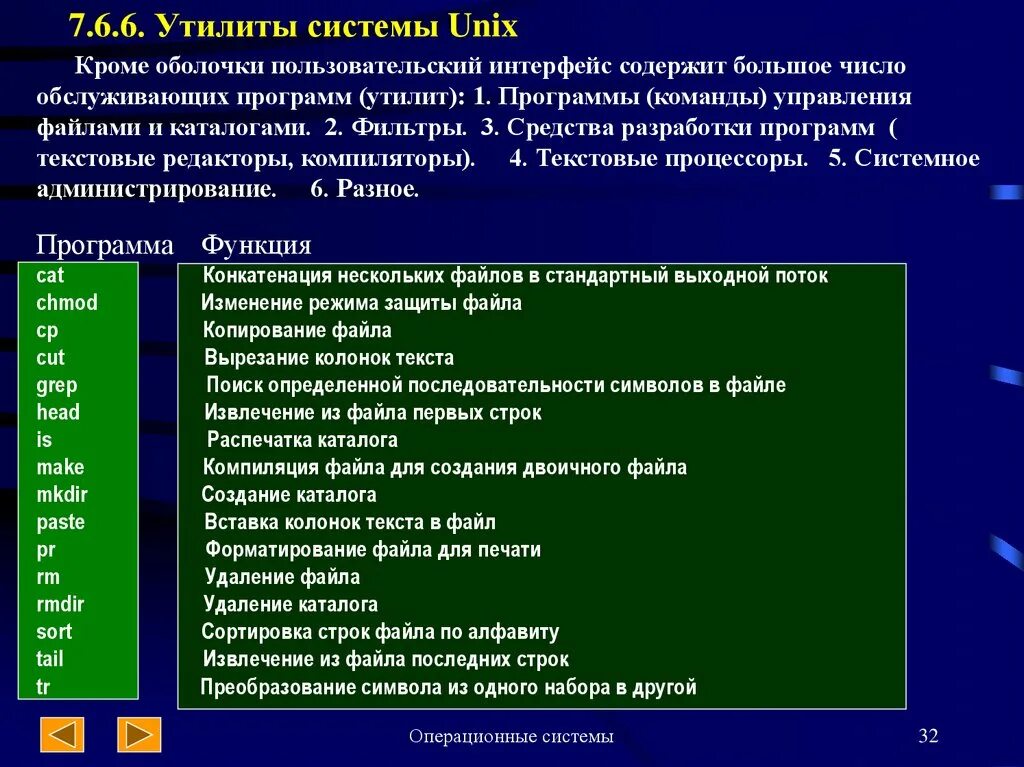 7.6.6. Утилиты системы Unix

Кроме оболочки пользовательский интерфейс содержит большое число обслуживающих программ (утилит): 1. Программы (команды) управления файлами и каталогами. 2. Фильтры. 3. Средства разработки программ ( текстовые редакторы, компиляторы). 4. Текстовые процессоры. 5. Системное администрирование. 6. Разное.

| Программа | Функция |
|---|---|
| cat | Конкатенация нескольких файлов в стандартный выходной поток |
| chmod | Изменение режима защиты файла |
| cp | Копирование файла |
| cut | Вырезание колонок текста |
| grep | Поиск определенной последовательности символов в файле |
| head | Извлечение из файла первых строк |
| is | Распечатка каталога |
| make | Компиляция файла для создания двоичного файла |
| mkdir | Создание каталога |
| paste | Вставка колонок текста в файл |
| pr | Форматирование файла для печати |
| rm | Удаление файла |
| rmdir | Удаление каталога |
| sort | Сортировка строк файла по алфавиту |
| tail | Извлечение из файла последних строк |
| tr | Преобразование символа из одного набора в другой |

Операционные системы

32